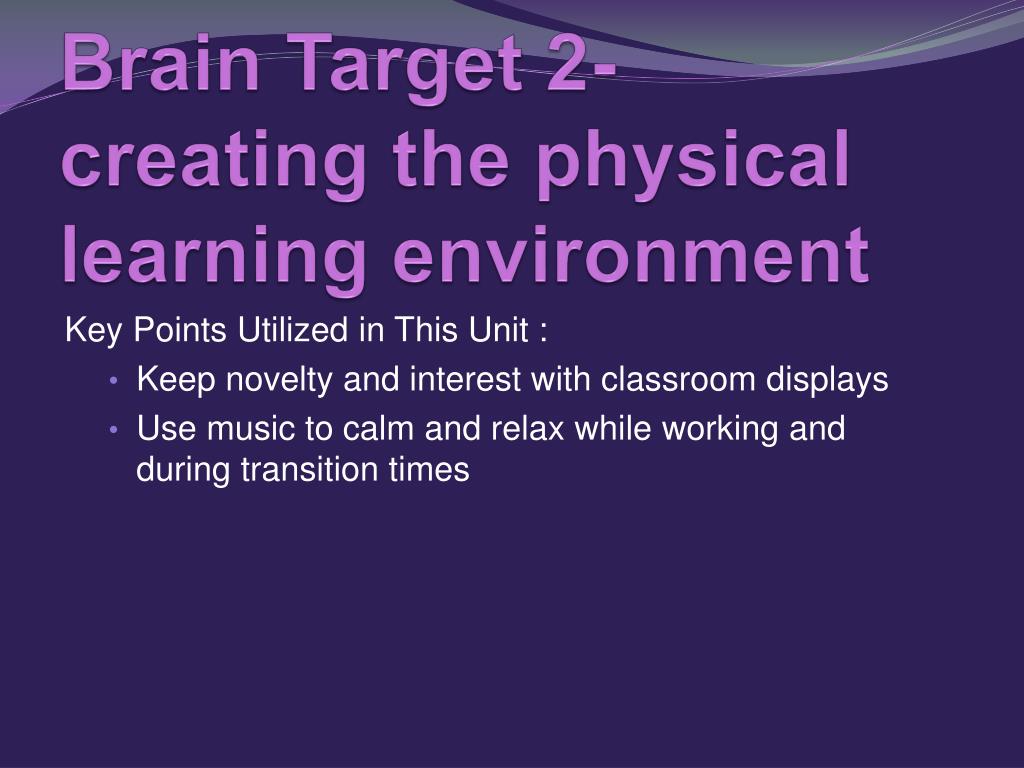 Brain Target 2- creating the physical learning environment

Key Points Utilized in This Unit :

• Keep novelty and interest with classroom displays
• Use music to calm and relax while working and during transition times